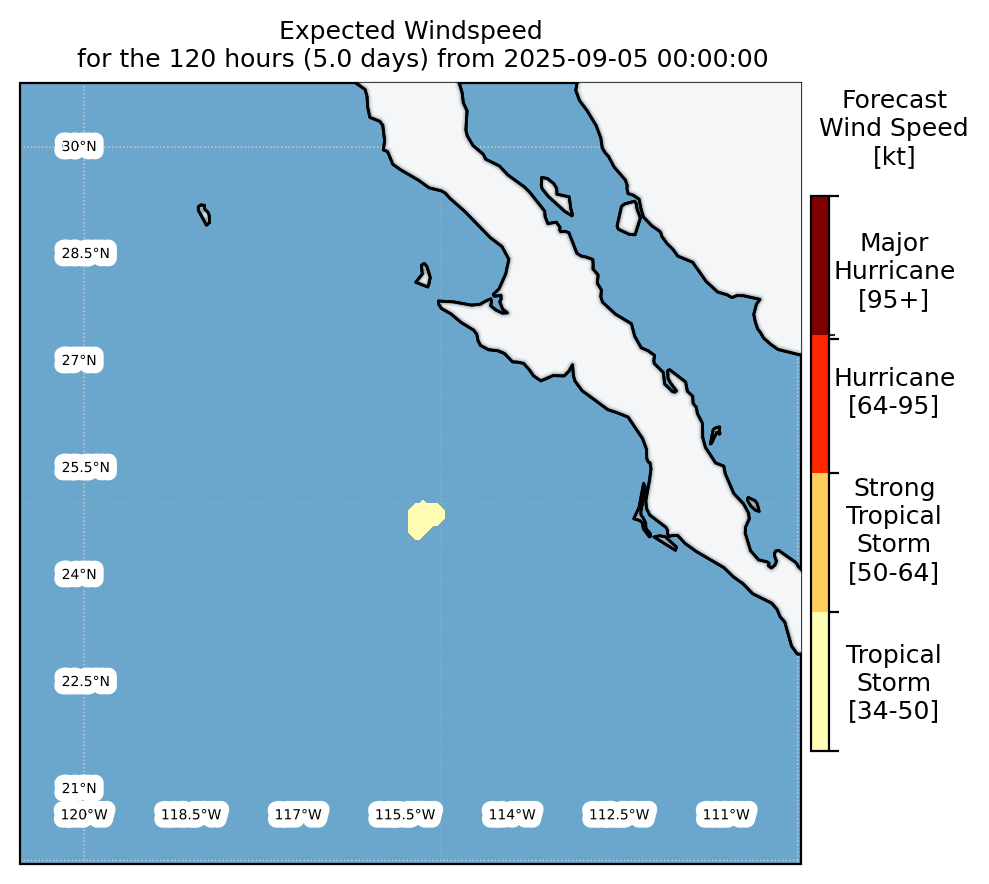 Expected Windspeed
for the 120 hours (5.0 days) from 2025-09-05 00:00:00

30°N
28.5°N
27°N
25.5°N
24°N
22.5°N
21°N
120°W
118.5°W
117°W
115.5°W
114°W
112.5°W
111°W

Forecast Wind Speed [kt]

Major Hurricane [95+]
Hurricane [64-95]
Strong Tropical Storm [50-64]
Tropical Storm [34-50]